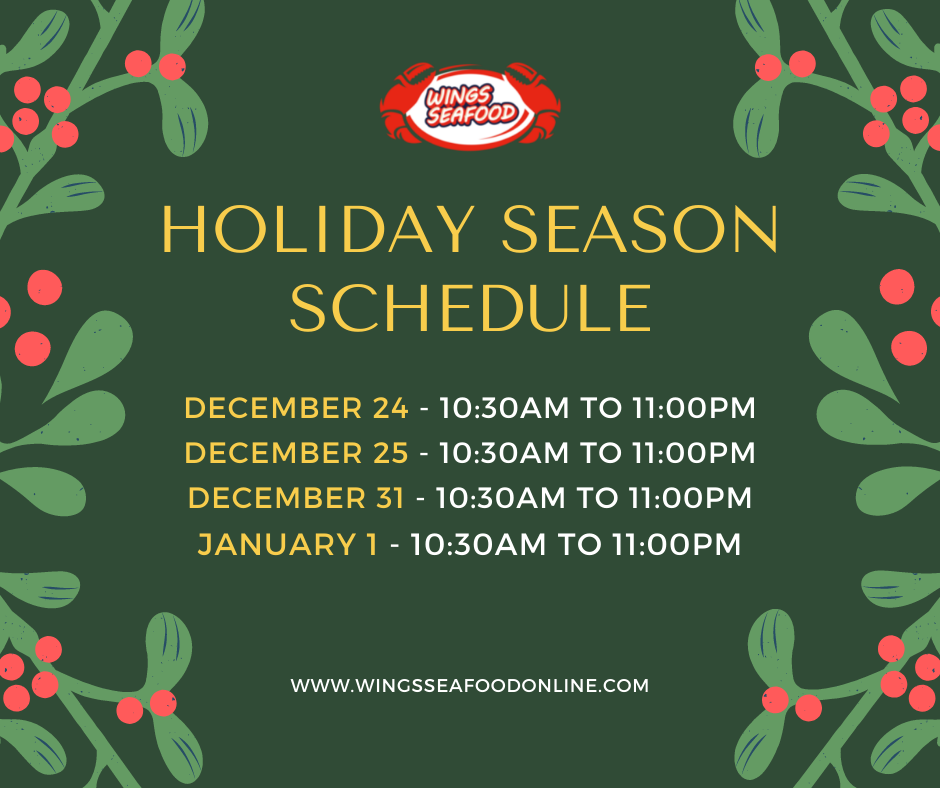 WINGS SEAFOOD

HOLIDAY SEASON SCHEDULE

DECEMBER 24 - 10:30AM TO 11:00PM
DECEMBER 25 - 10:30AM TO 11:00PM
DECEMBER 31 - 10:30AM TO 11:00PM
JANUARY 1 - 10:30AM TO 11:00PM

WWW.WINGSSEAFOODONLINE.COM